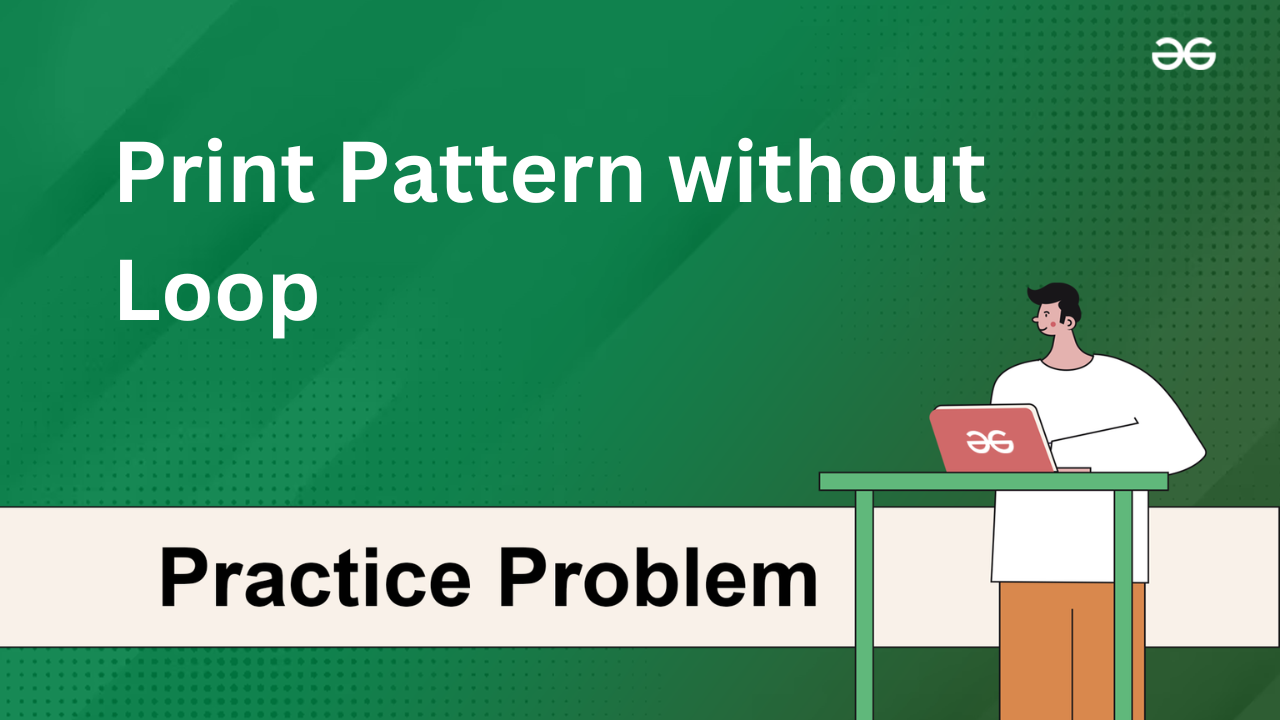 Print Pattern without Loop

Practice Problem